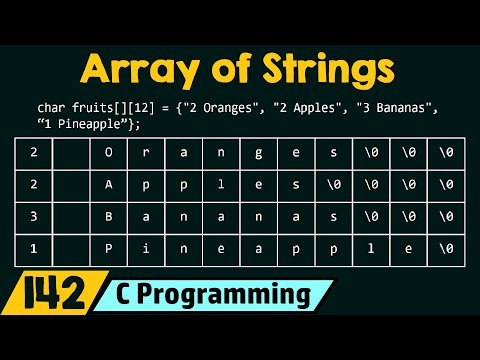 Array of Strings

char fruits[][12] = {"2 Oranges", "2 Apples", "3 Bananas", “1 Pineapple”};

| 2 | | O | r | a | n | g | e | s | \0 | \0 | \0 |
|---|---|---|---|---|---|---|---|---|---|---|---|
| 2 | | A | p | p | l | e | s | \0 | \0 | \0 | \0 |
| 3 | | B | a | n | a | n | a | s | \0 | \0 | \0 |
| 1 | | P | i | n | e | a | p | p | l | e | \0 |

142 C Programming